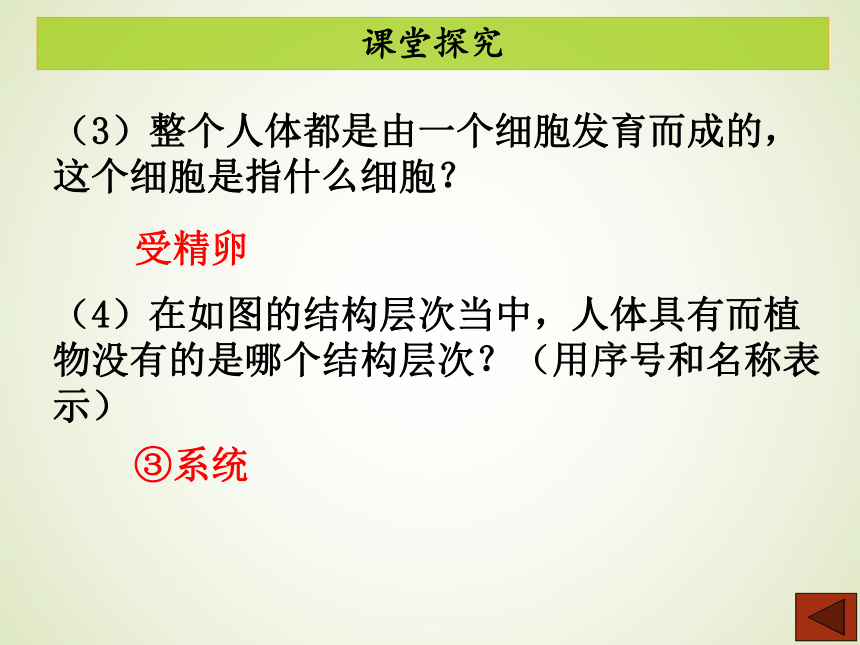 课堂探究

（3）整个人体都是由一个细胞发育而成的，这个细胞是指什么细胞？

受精卵

（4）在如图的结构层次当中，人体具有而植物没有的是哪个结构层次？（用序号和名称表示）

③系统